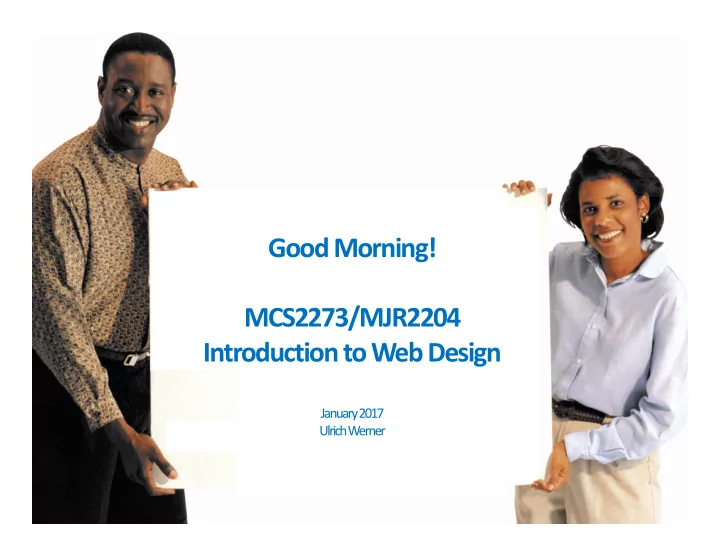 Good Morning!

MCS2273/MJR2204
Introduction to Web Design

January 2017
Ulrich Werner